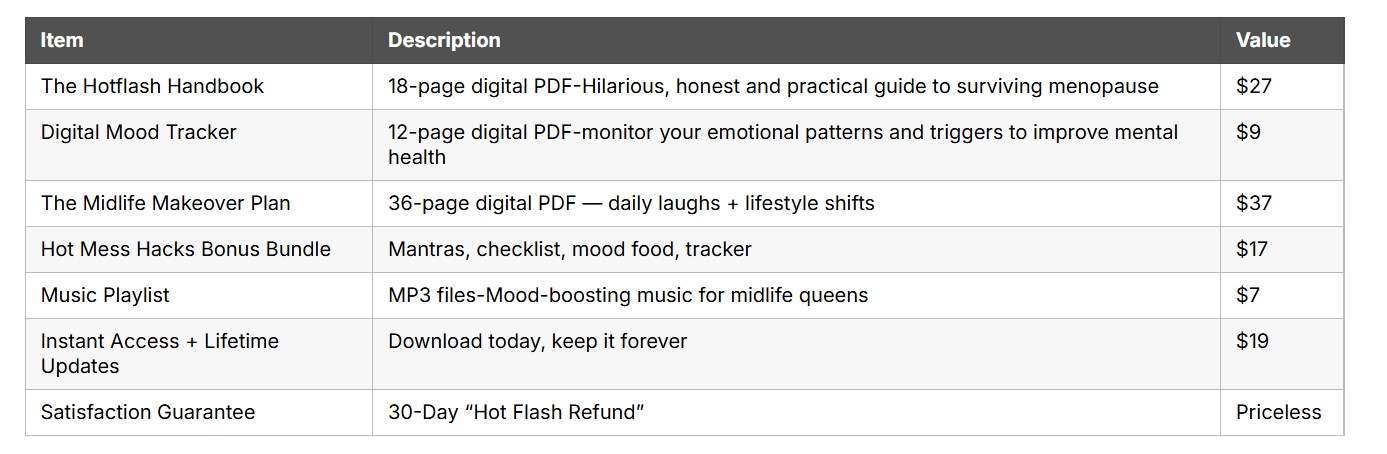 | Item | Description | Value |
|---|---|---|
| The Hotflash Handbook | 18-page digital PDF-Hilarious, honest and practical guide to surviving menopause | \$27 |
| Digital Mood Tracker | 12-page digital PDF-monitor your emotional patterns and triggers to improve mental health | \$9 |
| The Midlife Makeover Plan | 36-page digital PDF — daily laughs + lifestyle shifts | \$37 |
| Hot Mess Hacks Bonus Bundle | Mantras, checklist, mood food, tracker | \$17 |
| Music Playlist | MP3 files-Mood-boosting music for midlife queens | \$7 |
| Instant Access + Lifetime Updates | Download today, keep it forever | \$19 |
| Satisfaction Guarantee | 30-Day “Hot Flash Refund” | Priceless |